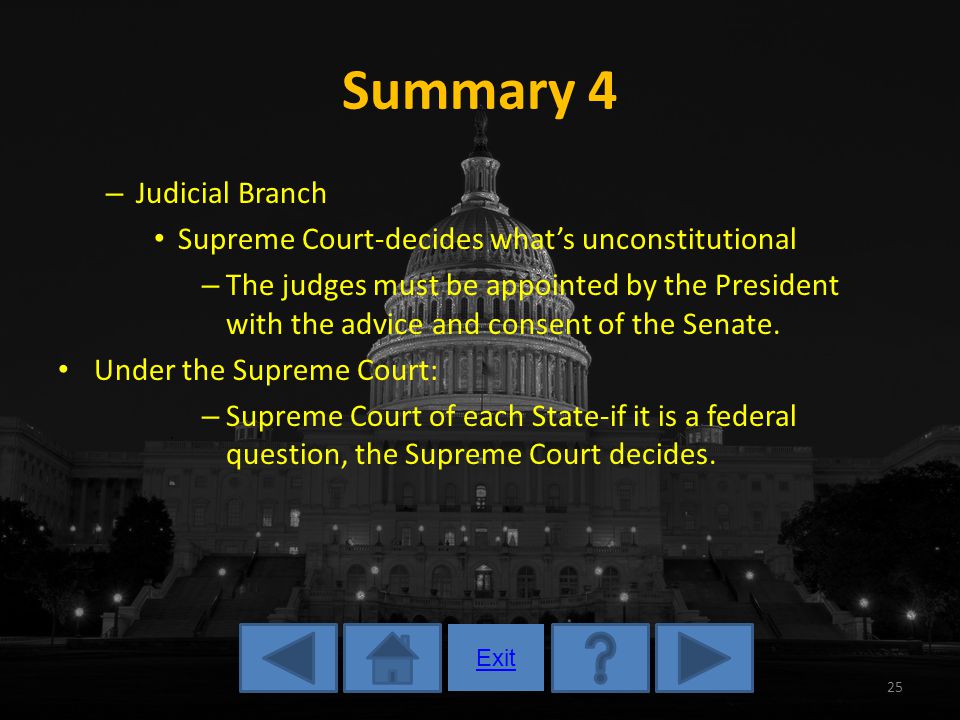 Summary 4

– Judicial Branch
• Supreme Court-decides what’s unconstitutional
– The judges must be appointed by the President with the advice and consent of the Senate.
• Under the Supreme Court:
– Supreme Court of each State-if it is a federal question, the Supreme Court decides.

Exit

?

25